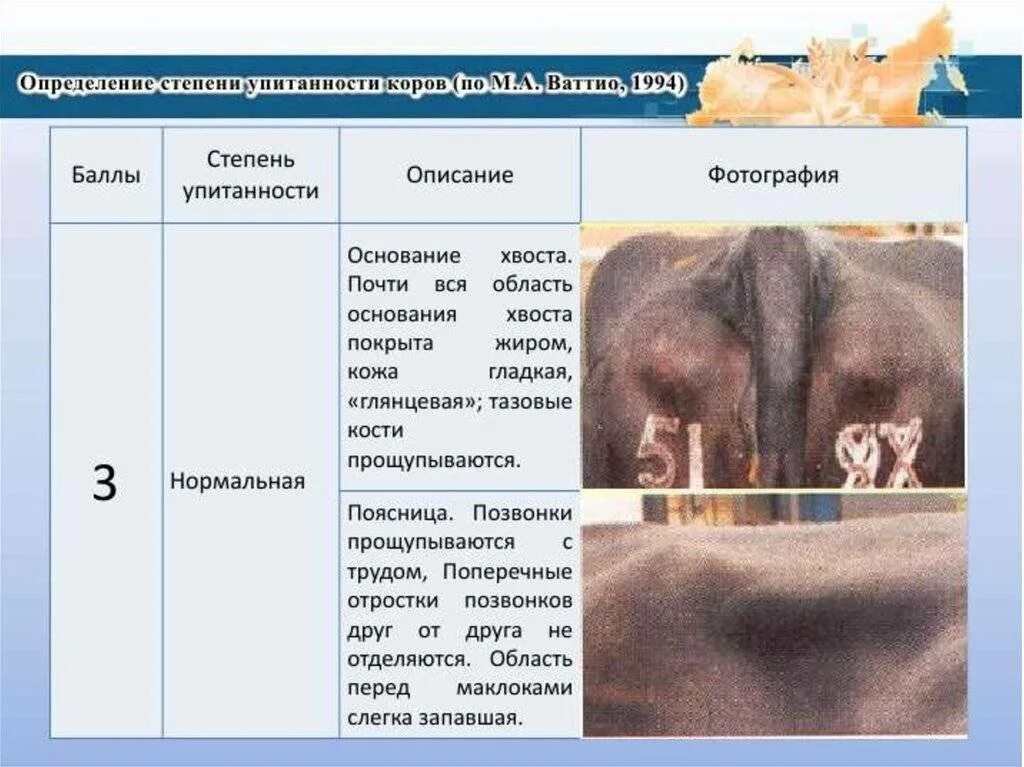 Определение степени упитанности коров (по М.А. Ваттио, 1994)

| Баллы | Степень упитанности | Описание | Фотография |
|---|---|---|---|
| 3 | Нормальная | Основание хвоста. Почти вся область основания хвоста покрыта жиром, кожа гладкая, «глянцевая»; тазовые кости прощупываются. | 51 8X |
| | | Поясница. Позвонки прощупываются с трудом, Поперечные отростки позвонков друг от друга не отделяются. Область перед маклоками слегка запавшая. | |